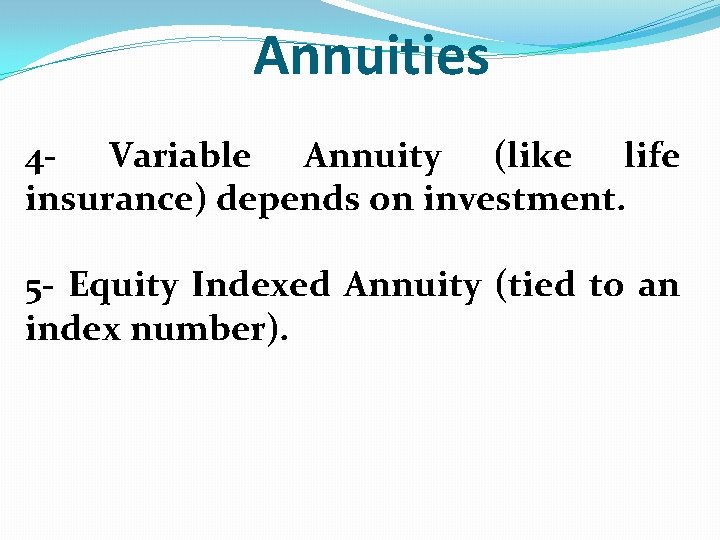 Annuities

4- Variable Annuity (like life insurance) depends on investment.

5- Equity Indexed Annuity (tied to an index number).